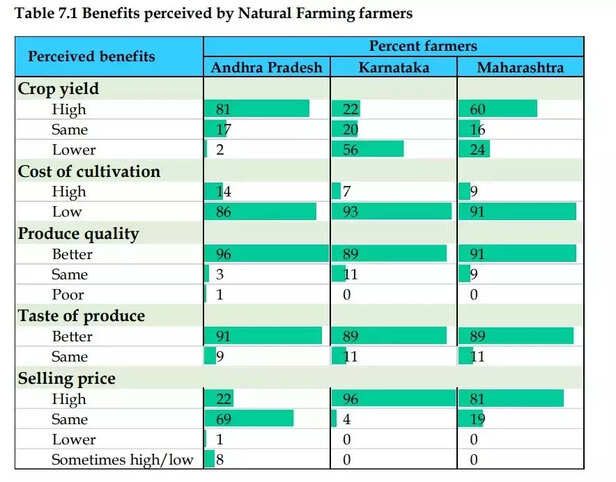 Table 7.1 Benefits perceived by Natural Farming farmers

| Perceived benefits | Percent farmers | | |
|---|---|---|---|
| | Andhra Pradesh | Karnataka | Maharashtra |
| Crop yield | | | |
| High | 81 | 22 | 60 |
| Same | 17 | 20 | 16 |
| Lower | 2 | 56 | 24 |
| Cost of cultivation | | | |
| High | 14 | 7 | 9 |
| Low | 86 | 93 | 91 |
| Produce quality | | | |
| Better | 96 | 89 | 91 |
| Same | 3 | 11 | 9 |
| Poor | 1 | 0 | 0 |
| Taste of produce | | | |
| Better | 91 | 89 | 89 |
| Same | 9 | 11 | 11 |
| Selling price | | | |
| High | 22 | 96 | 81 |
| Same | 69 | 4 | 19 |
| Lower | 1 | 0 | 0 |
| Sometimes high/low | 8 | 0 | 0 |